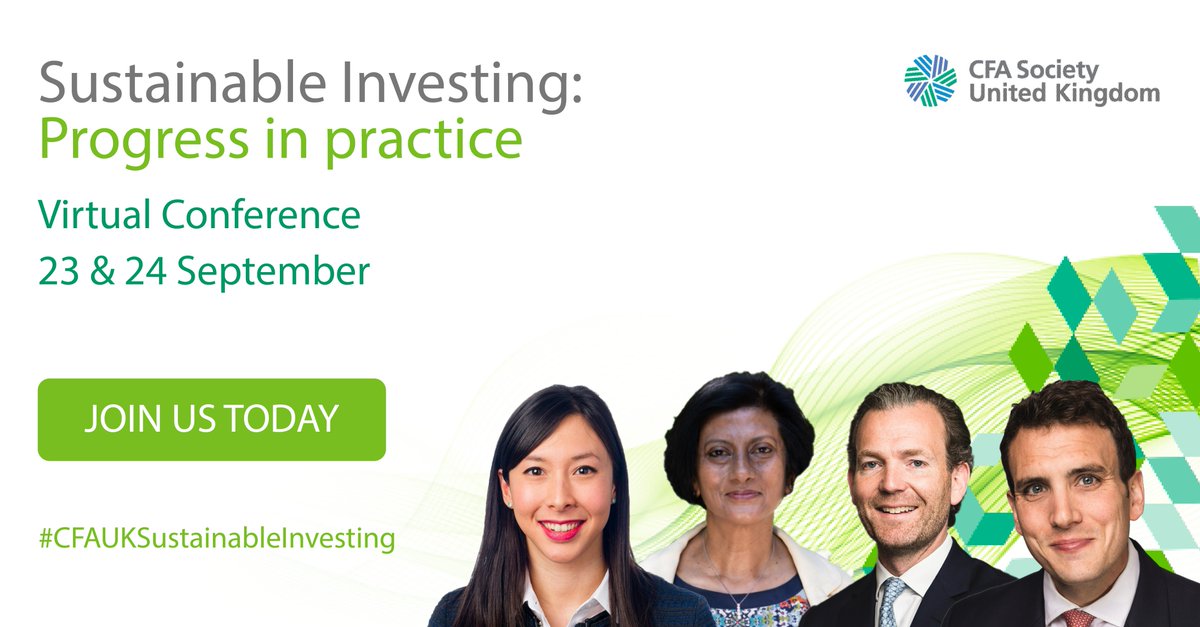 Sustainable Investing:
Progress in practice

CFA Society
United Kingdom

Virtual Conference
23 & 24 September

JOIN US TODAY

#CFAUKSustainableInvesting